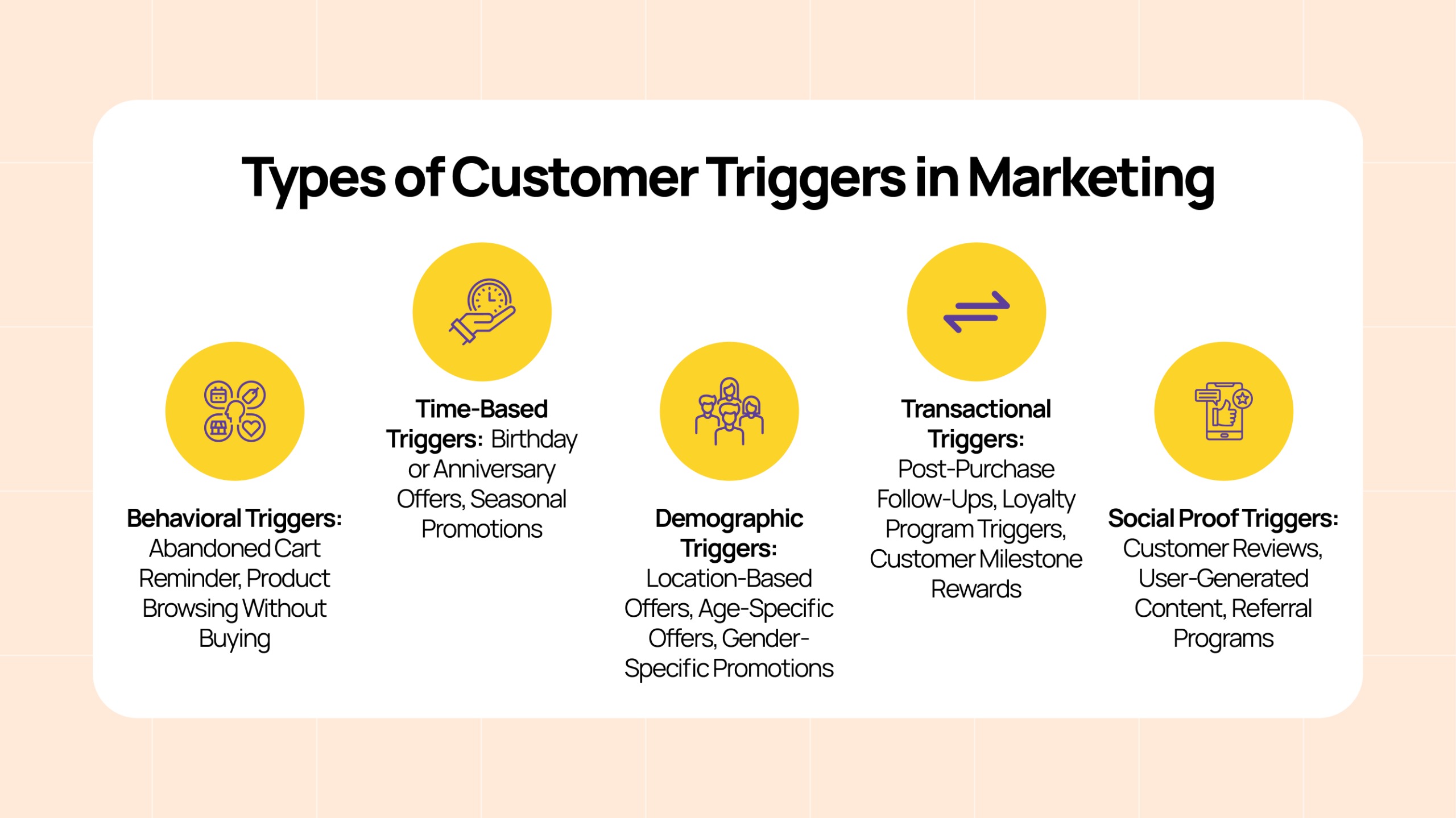 Types of Customer Triggers in Marketing

Behavioral Triggers: Abandoned Cart Reminder, Product Browsing Without Buying

Time-Based Triggers: Birthday or Anniversary Offers, Seasonal Promotions

Demographic Triggers: Location-Based Offers, Age-Specific Offers, Gender-Specific Promotions

Transactional Triggers: Post-Purchase Follow-Ups, Loyalty Program Triggers, Customer Milestone Rewards

Social Proof Triggers: Customer Reviews, User-Generated Content, Referral Programs